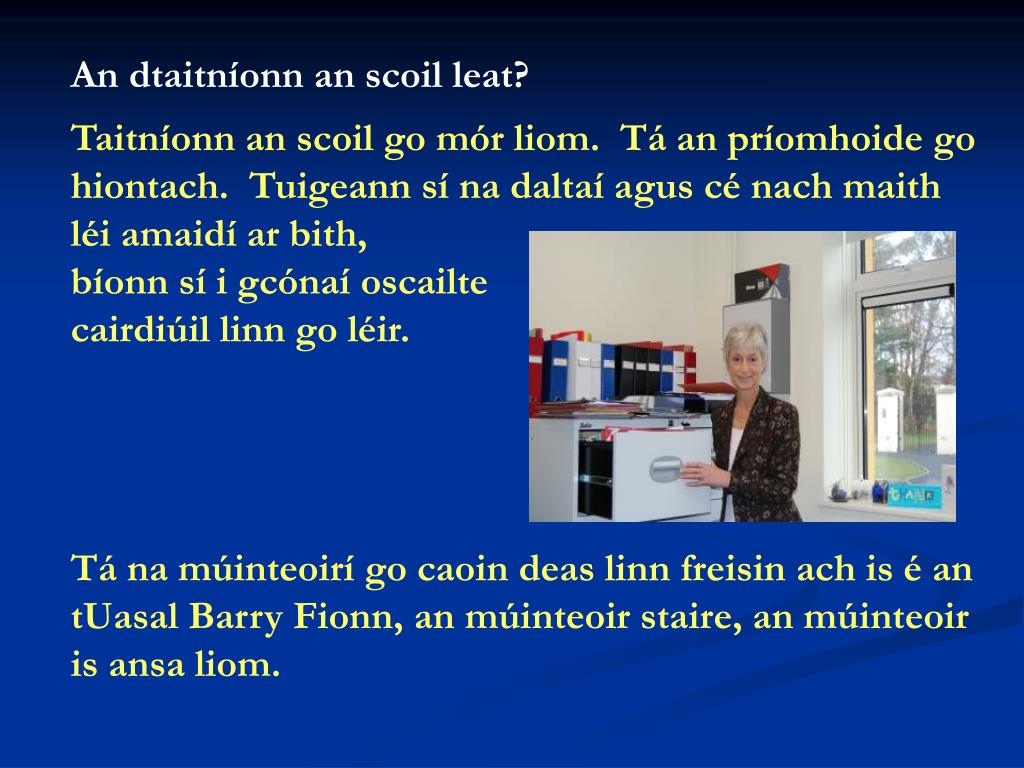 An dtaitníonn an scoil leat?

Taitníonn an scoil go mór liom. Tá an príomhoide go hiontach. Tuigeann sí na daltaí agus cé nach maith léi amaidí ar bith,
bíonn sí i gcónaí oscailte
cairdiúil linn go léir.

Tá na múinteoirí go caoin deas linn freisin ach is é an tUasal Barry Fionn, an múinteoir staire, an múinteoir is ansa liom.